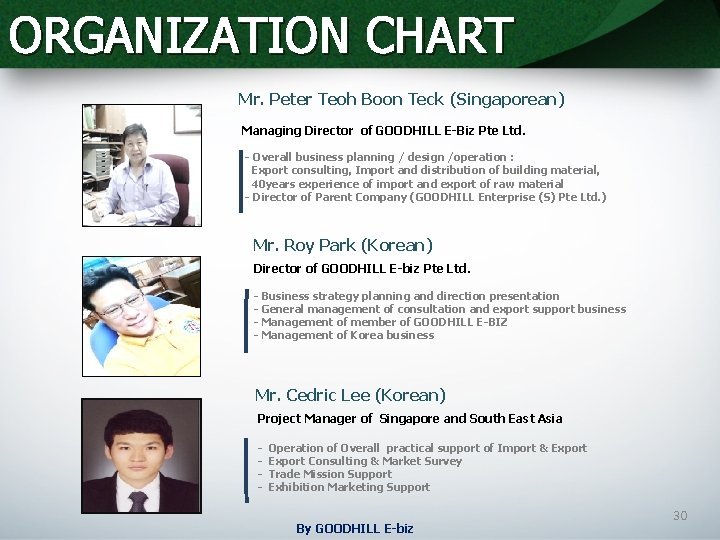 ORGANIZATION CHART

Mr. Peter Teoh Boon Teck (Singaporean)

Managing Director of GOODHILL E-Biz Pte Ltd.

- Overall business planning / design /operation :
Export consulting, Import and distribution of building material,
40years experience of import and export of raw material
- Director of Parent Company (GOODHILL Enterprise (S) Pte Ltd.)

Mr. Roy Park (Korean)

Director of GOODHILL E-biz Pte Ltd.

- Business strategy planning and direction presentation
- General management of consultation and export support business
- Management of member of GOODHILL E-BIZ
- Management of Korea business

Mr. Cedric Lee (Korean)

Project Manager of Singapore and South East Asia

- Operation of Overall practical support of Import & Export
- Export Consulting & Market Survey
- Trade Mission Support
- Exhibition Marketing Support

30

By GOODHILL E-biz